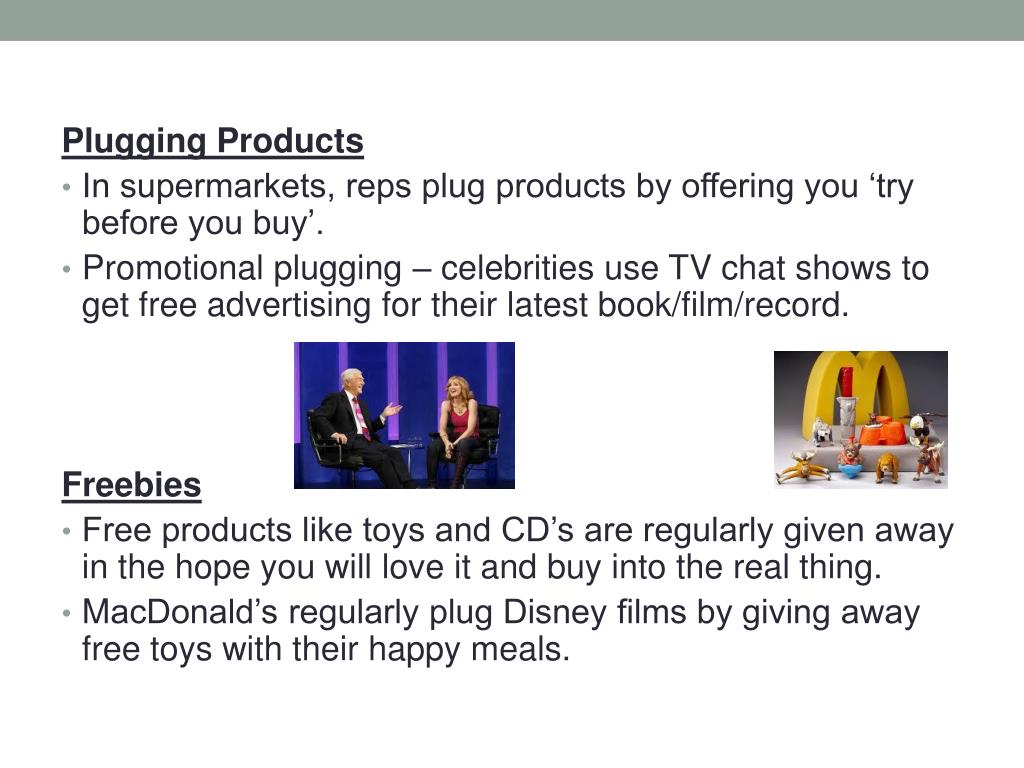 Plugging Products

• In supermarkets, reps plug products by offering you ‘try before you buy’.

• Promotional plugging – celebrities use TV chat shows to get free advertising for their latest book/film/record.

Freebies

• Free products like toys and CD’s are regularly given away in the hope you will love it and buy into the real thing.

• MacDonald’s regularly plug Disney films by giving away free toys with their happy meals.